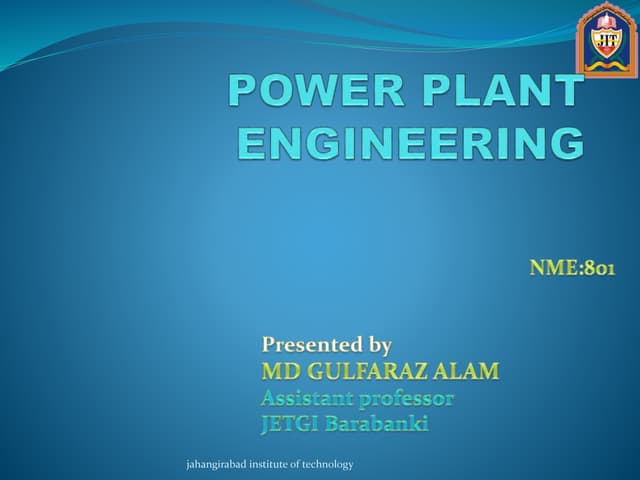 JIT

POWER PLANT ENGINEERING

NME:801

Presented by
MD GULFARAZ ALAM
Assistant professor
JETGI Barabanki

jahangirabad institute of technology